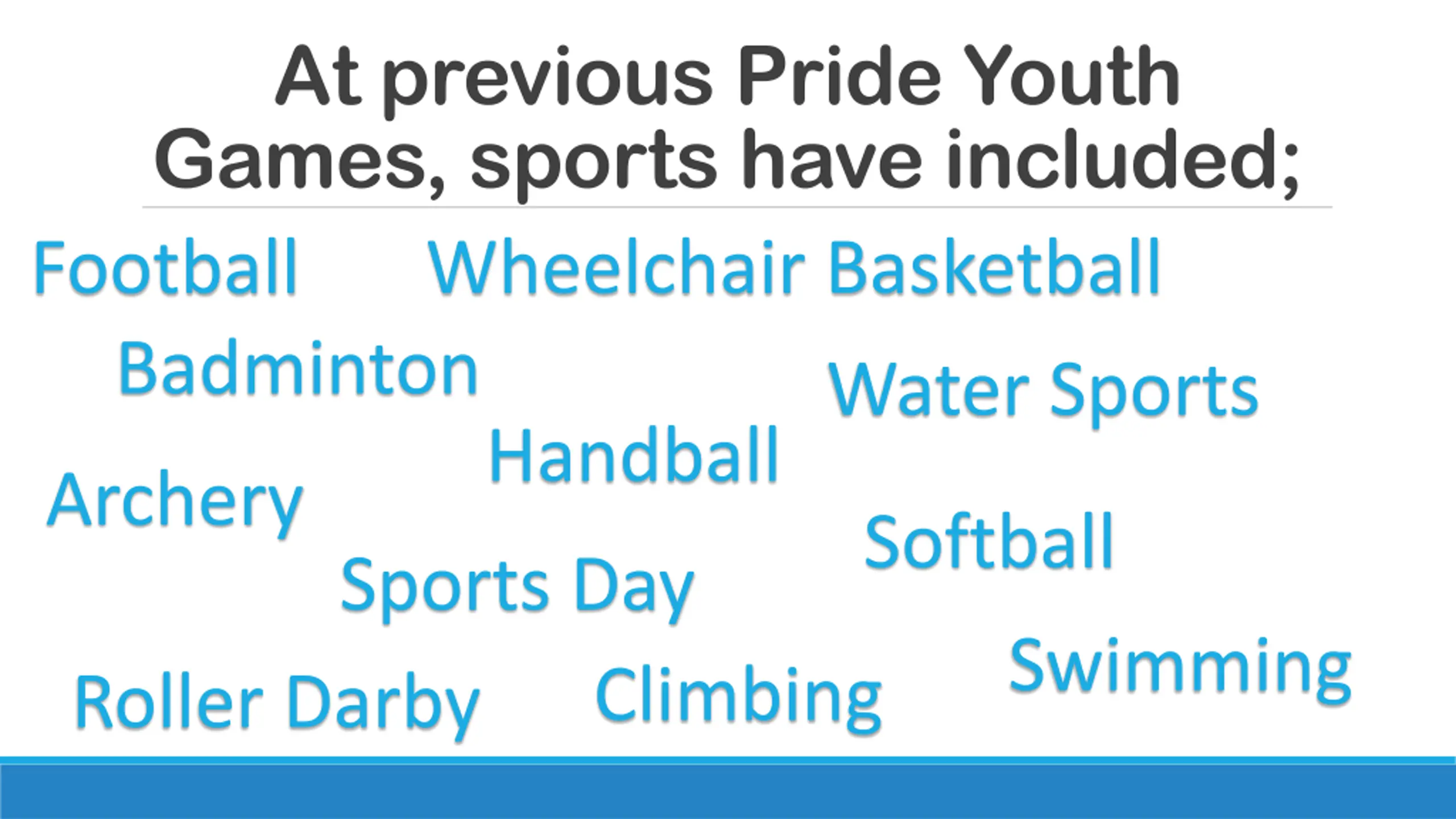 At previous Pride Youth Games, sports have included;

Football

Wheelchair Basketball

Badminton

Water Sports

Handball

Archery

Softball

Sports Day

Swimming

Roller Darby

Climbing